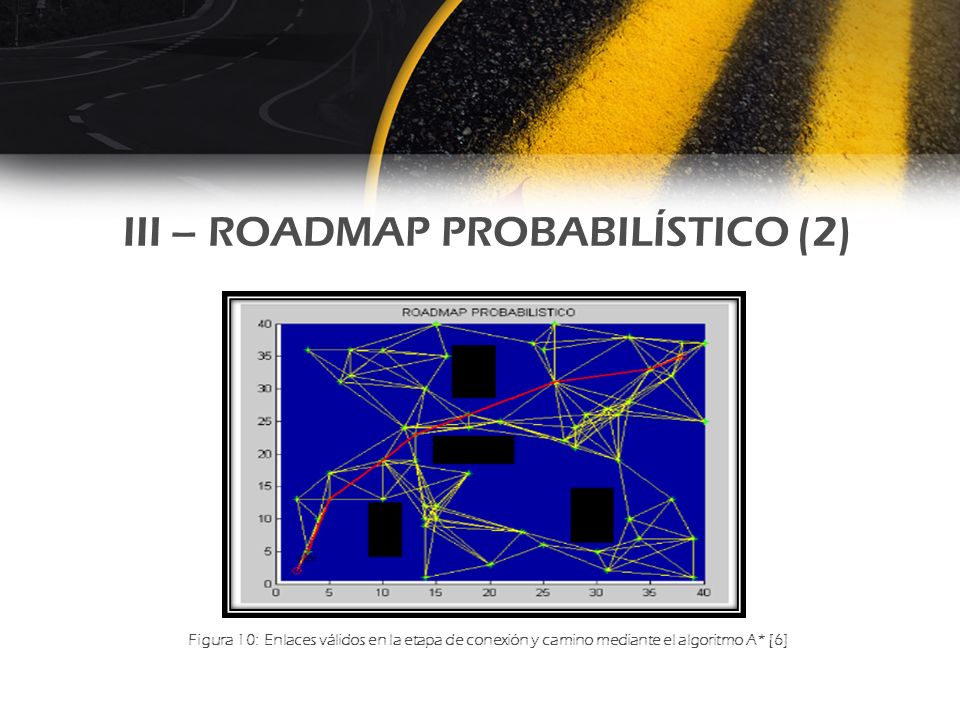 III – ROADMAP PROBABILÍSTICO (2)

ROADMAP PROBABILISTICO

40
35
30
25
20
15
10
5
0

0 5 10 15 20 25 30 35 40

Figura 10: Enlaces válidos en la etapa de conexión y camino mediante el algoritmo A* [6]